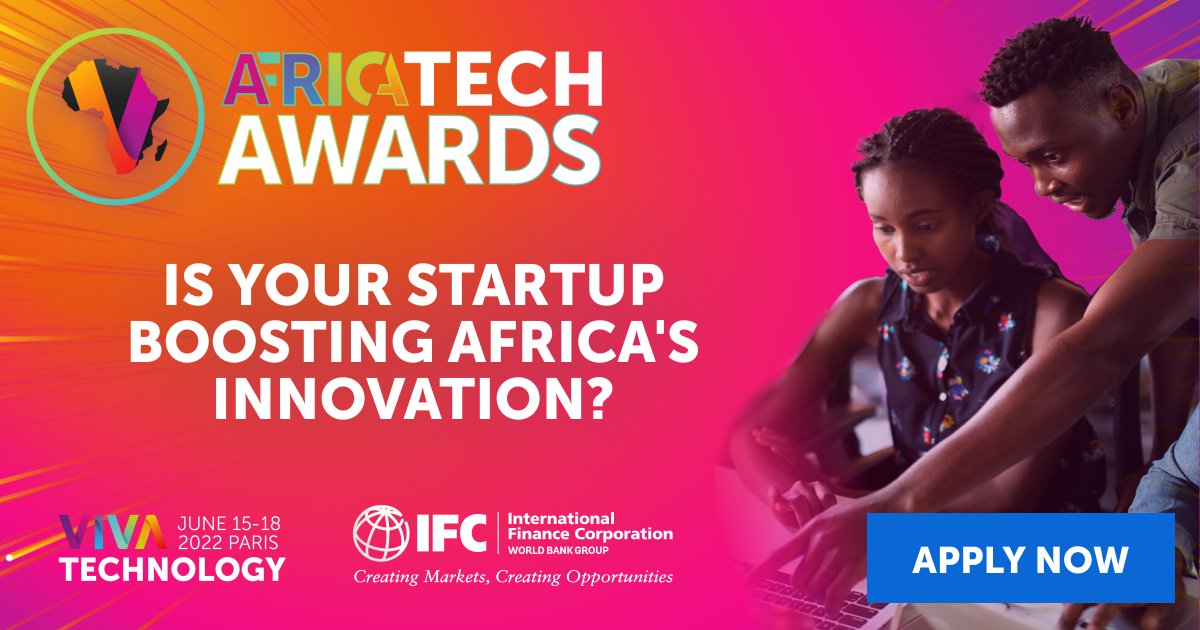 AFRICATECH AWARDS

IS YOUR STARTUP BOOSTING AFRICA'S INNOVATION?

VIVA TECHNOLOGY JUNE 15-18 2022 PARIS

IFC International Finance Corporation WORLD BANK GROUP
Creating Markets, Creating Opportunities

APPLY NOW